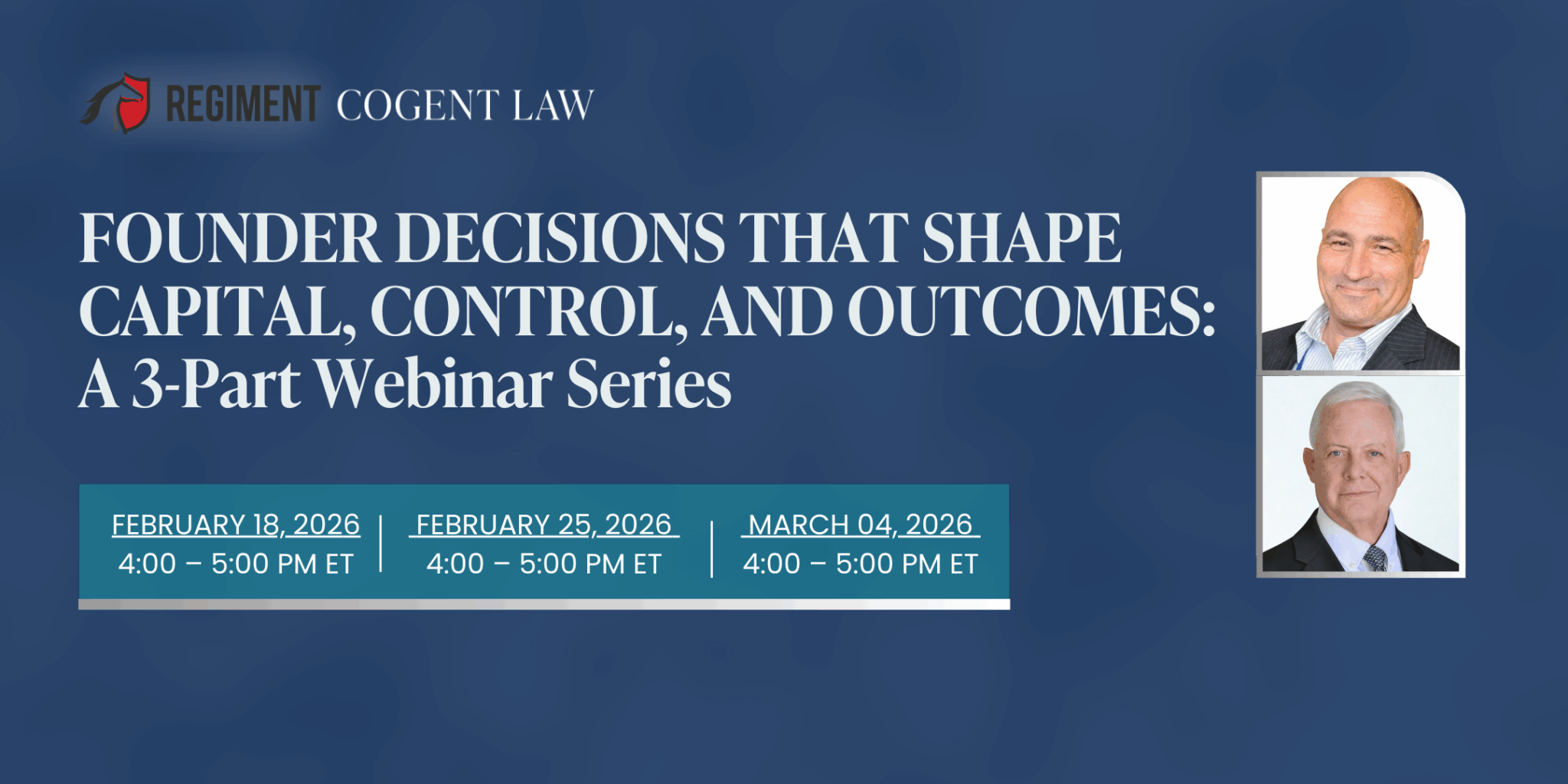 REGIMENT COGENT LAW

FOUNDER DECISIONS THAT SHAPE CAPITAL, CONTROL, AND OUTCOMES: A 3-Part Webinar Series

FEBRUARY 18, 2026
4:00 – 5:00 PM ET

FEBRUARY 25, 2026
4:00 – 5:00 PM ET

MARCH 04, 2026
4:00 – 5:00 PM ET